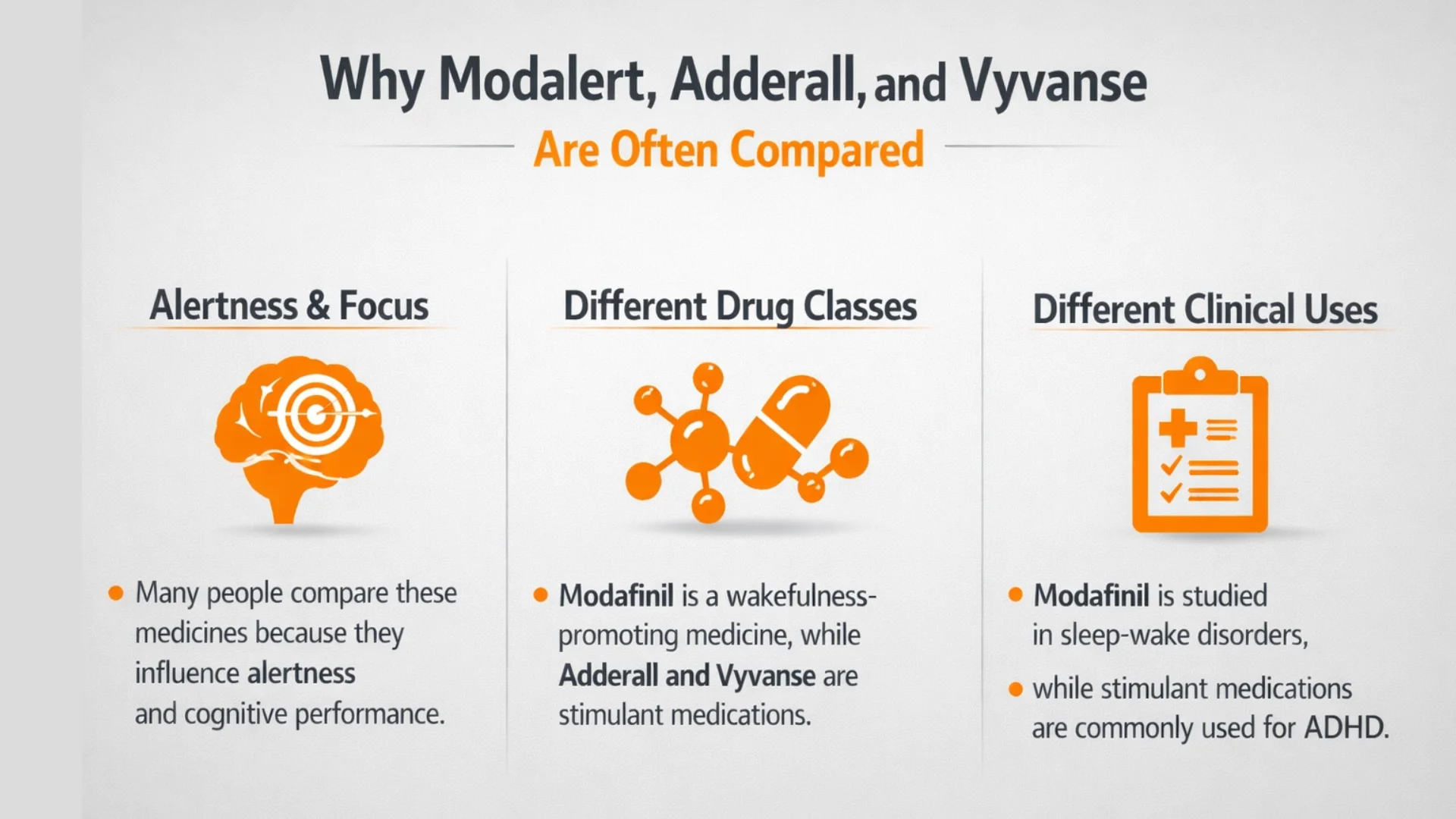 Why Modalert, Adderall, and Vyvanse

Are Often Compared

Alertness & Focus

• Many people compare these medicines because they influence alertness and cognitive performance.

Different Drug Classes

• Modafinil is a wakefulness-promoting medicine, while Adderall and Vyvanse are stimulant medications.

Different Clinical Uses

• Modafinil is studied in sleep-wake disorders,

• while stimulant medications are commonly used for ADHD.